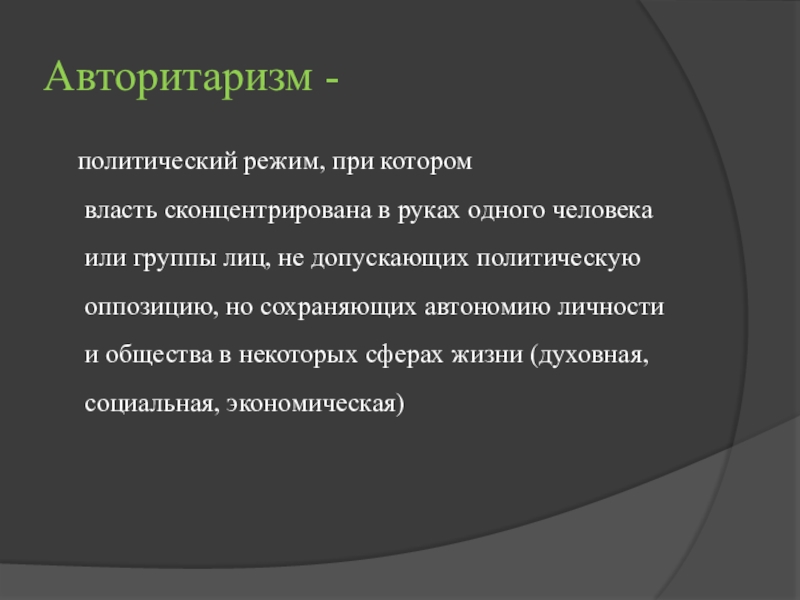 Авторитаризм -

политический режим, при котором власть сконцентрирована в руках одного человека или группы лиц, не допускающих политическую оппозицию, но сохраняющих автономию личности и общества в некоторых сферах жизни (духовная, социальная, экономическая)